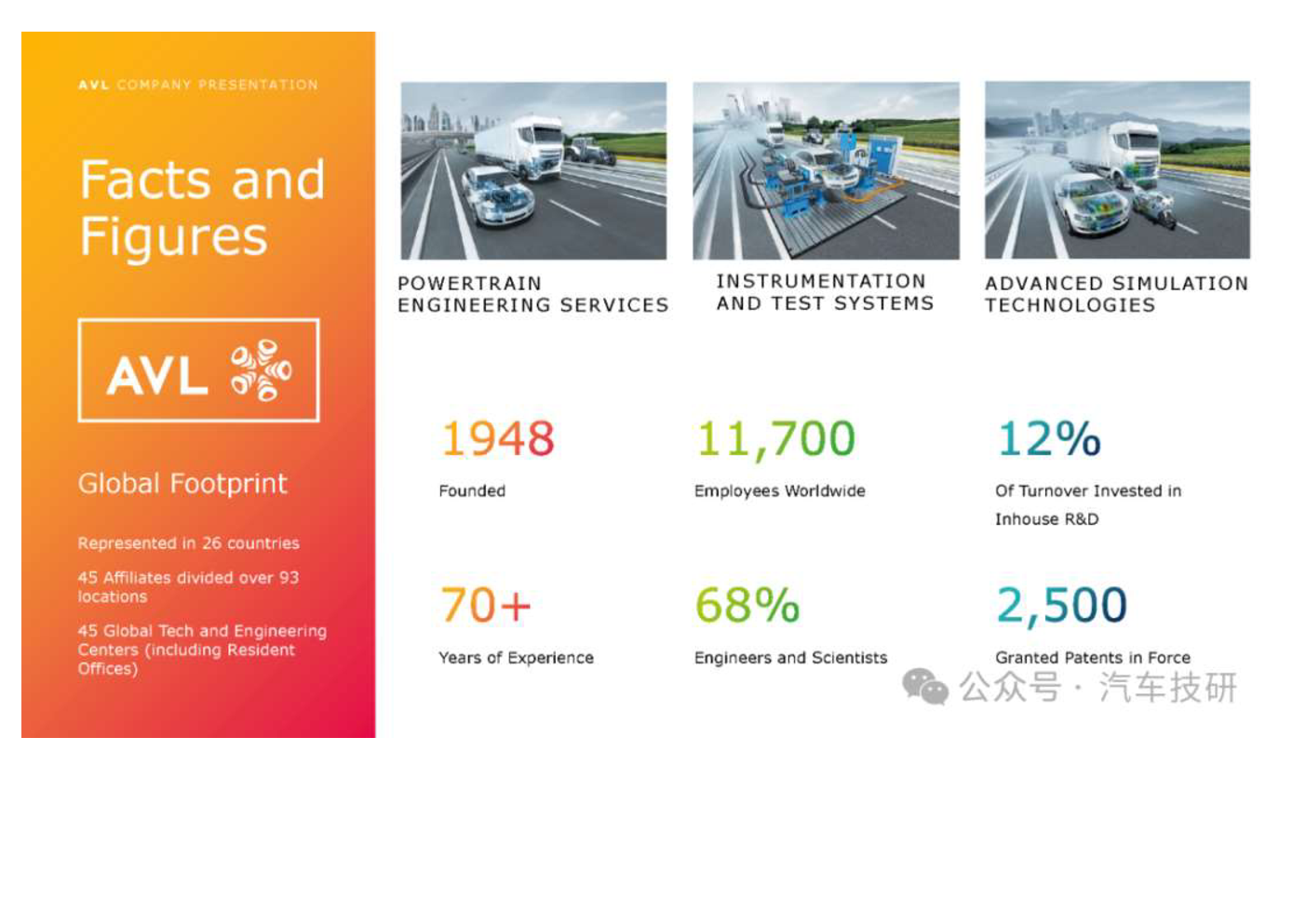 AVL COMPANY PRESENTATION

Facts and Figures

AVL

Global Footprint

Represented in 26 countries

45 Affiliates divided over 93 locations

45 Global Tech and Engineering Centers (including Resident Offices)

POWERTRAIN ENGINEERING SERVICES

INSTRUMENTATION AND TEST SYSTEMS

ADVANCED SIMULATION TECHNOLOGIES

1948

Founded

11,700

Employees Worldwide

12%

Of Turnover Invested in Inhouse R&D

70+

Years of Experience

68%

Engineers and Scientists

2,500

Granted Patents in Force

公众号 · 汽车技研